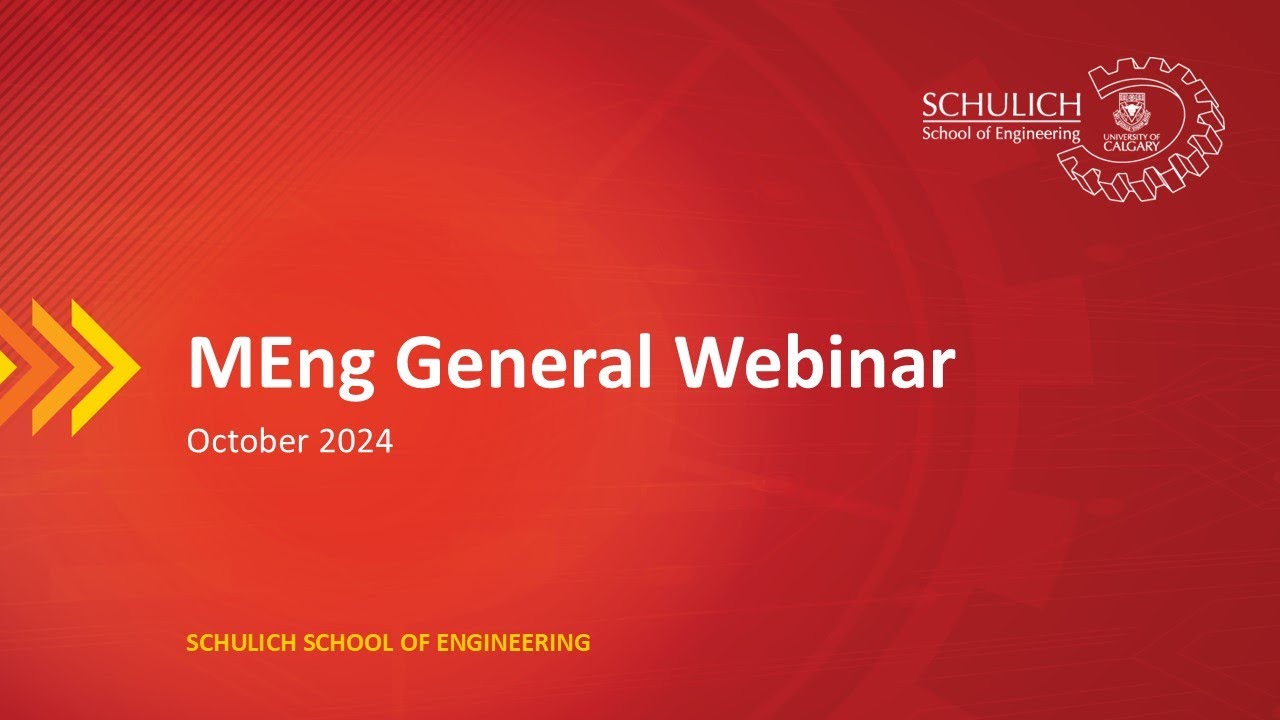 SCHULICH
School of Engineering
UNIVERSITY OF CALGARY

MEng General Webinar

October 2024

SCHULICH SCHOOL OF ENGINEERING